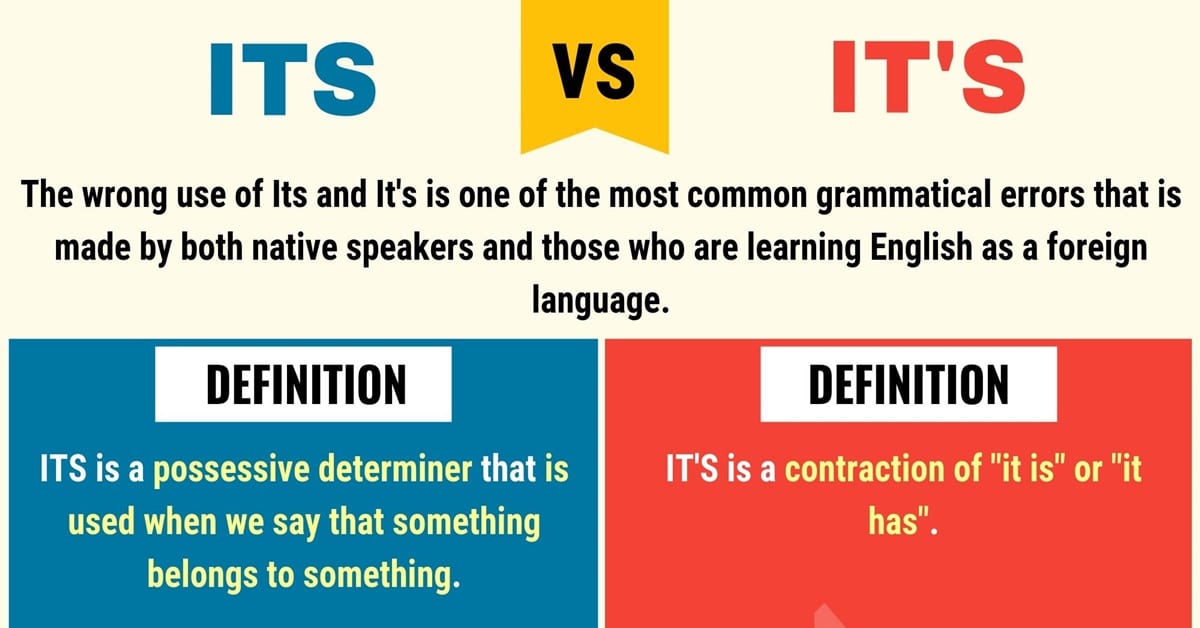 ITS VS IT'S

The wrong use of Its and It's is one of the most common grammatical errors that is made by both native speakers and those who are learning English as a foreign language.

DEFINITION

ITS is a possessive determiner that is used when we say that something belongs to something.

DEFINITION

IT'S is a contraction of "it is" or "it has".